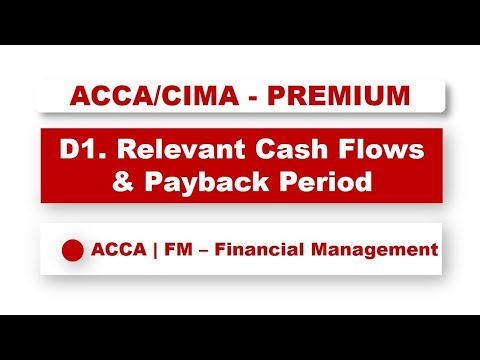 ACCA/CIMA - PREMIUM

D1. Relevant Cash Flows & Payback Period

ACCA | FM – Financial Management